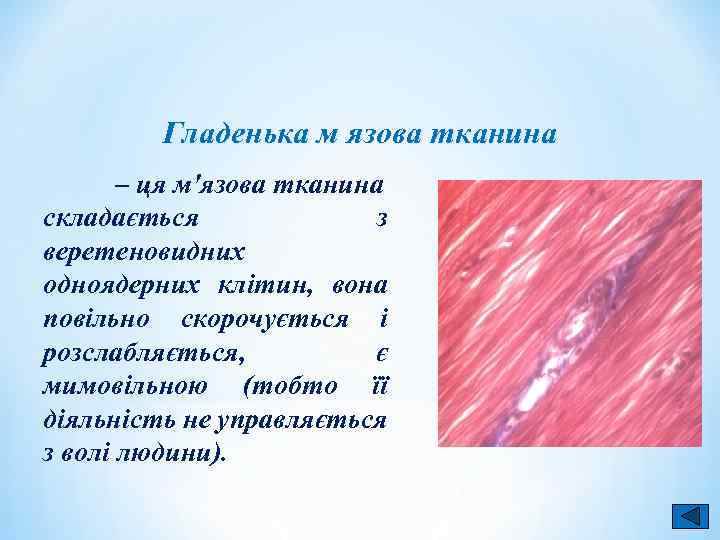 Гладенька м язова тканина

– ця м'язова тканина складається з веретеновидних одноядерних клітин, вона повільно скорочується і розслабляється, є мимовільною (тобто її діяльність не управляється з волі людини).